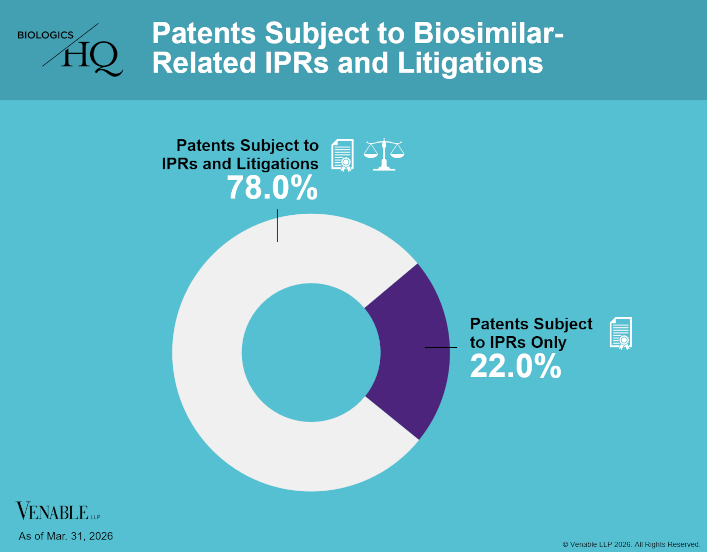 BIOLOGICS HQ

Patents Subject to Biosimilar-Related IPRs and Litigations

Patents Subject to IPRs and Litigations
78.0%

Patents Subject to IPRs Only
22.0%

VENABLE LLP

As of Mar. 31, 2026

© Venable LLP 2026. All Rights Reserved.